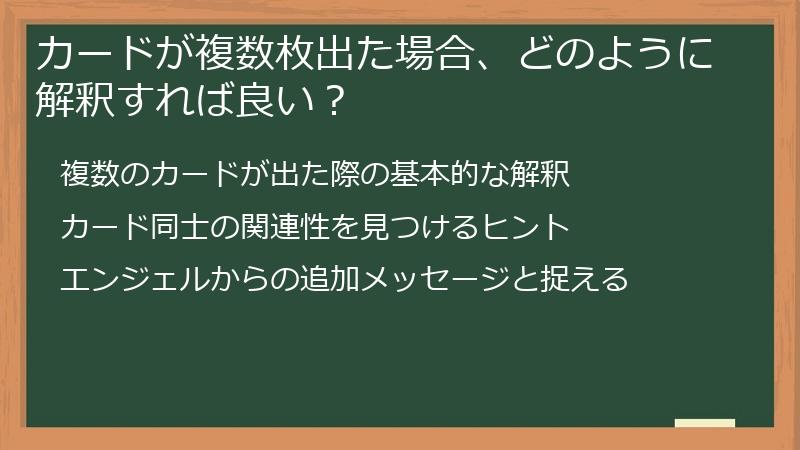 カードが複数枚出た場合、どのように解釈すれば良い？

複数のカードが出た際の基本的な解釈

カード同士の関連性を見つけるヒント

エンジェルからの追加メッセージと捉える